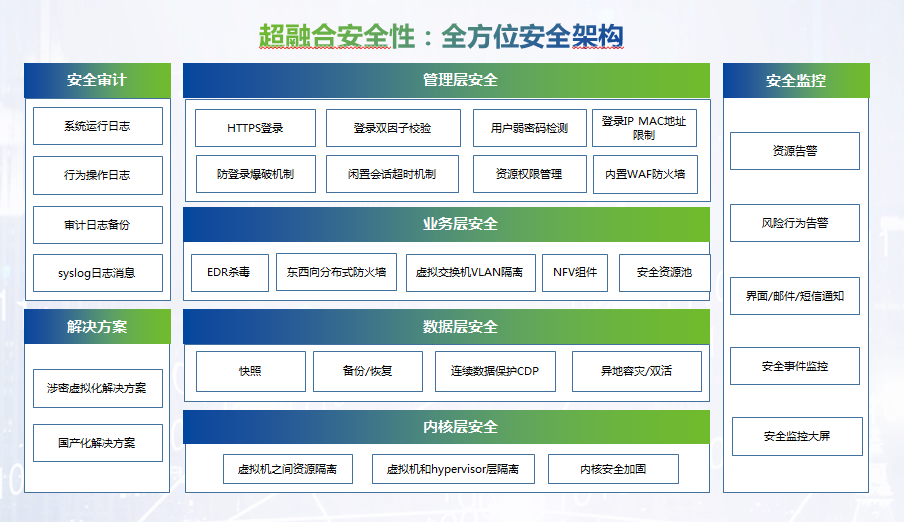 超融合安全性：全方位安全架构

安全审计

系统运行日志

行为操作日志

审计日志备份

syslog日志消息

解决方案

涉密虚拟化解决方案

国产化解决方案

管理层安全

HTTPS登录

登录双因子校验

用户弱密码检测

登录IP MAC地址限制

防登录爆破机制

闲置会话超时机制

资源权限管理

内置WAF防火墙

业务层安全

EDR杀毒

东西向分布式防火墙

虚拟交换机VLAN隔离

NFV组件

安全资源池

数据层安全

快照

备份/恢复

连续数据保护CDP

异地容灾/双活

内核层安全

虚拟机之间资源隔离

虚拟机和hypervisor层隔离

内核安全加固

安全监控

资源告警

风险行为告警

界面/邮件/短信通知

安全事件监控

安全监控大屏